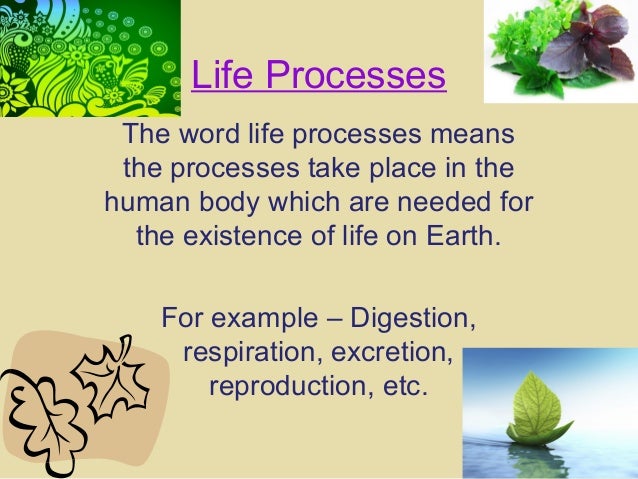 Life Processes

The word life processes means the processes take place in the human body which are needed for the existence of life on Earth.

For example – Digestion, respiration, excretion, reproduction, etc.